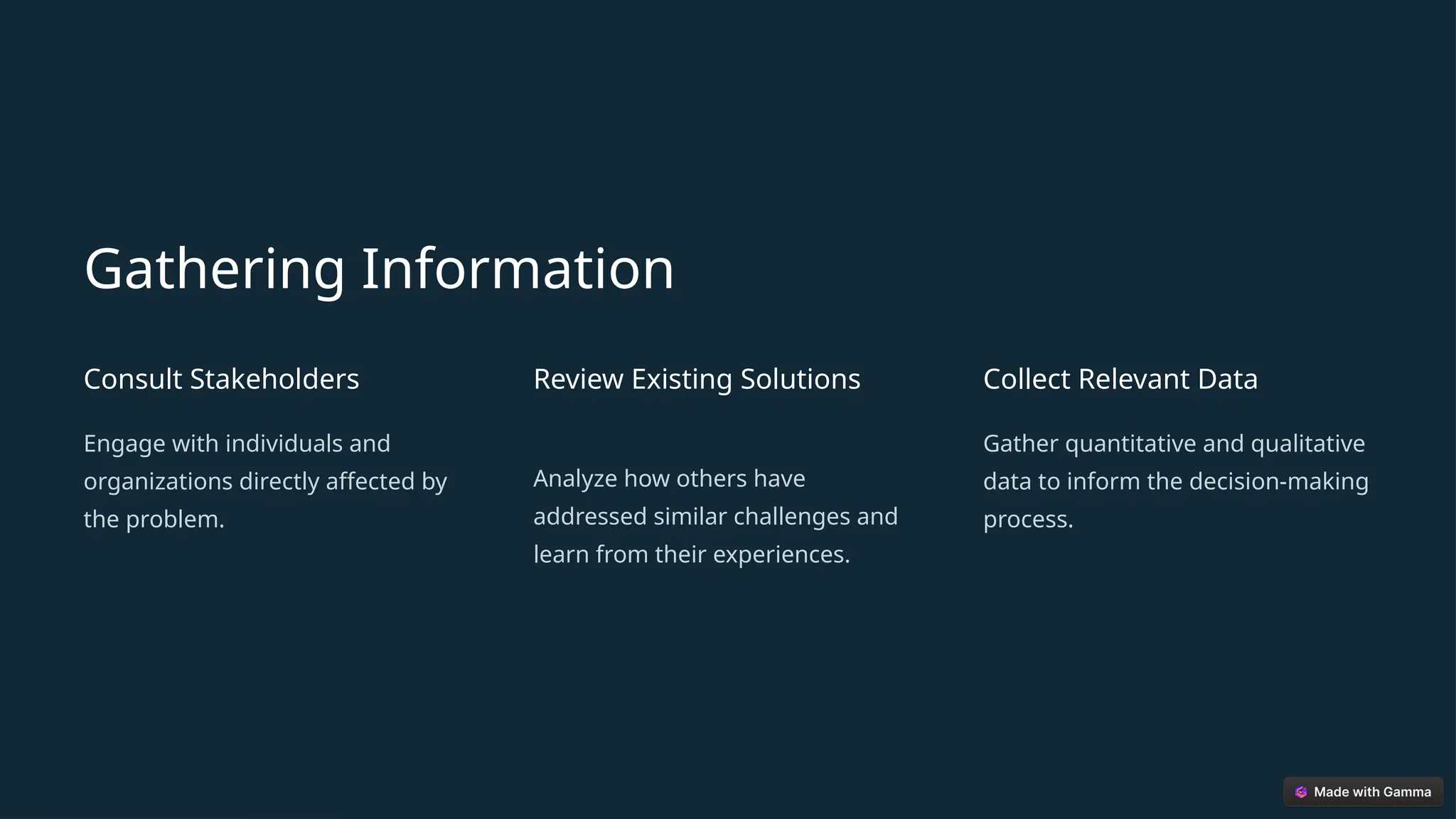 Gathering Information

Consult Stakeholders

Engage with individuals and organizations directly affected by the problem.

Review Existing Solutions

Analyze how others have addressed similar challenges and learn from their experiences.

Collect Relevant Data

Gather quantitative and qualitative data to inform the decision-making process.

Made with Gamma